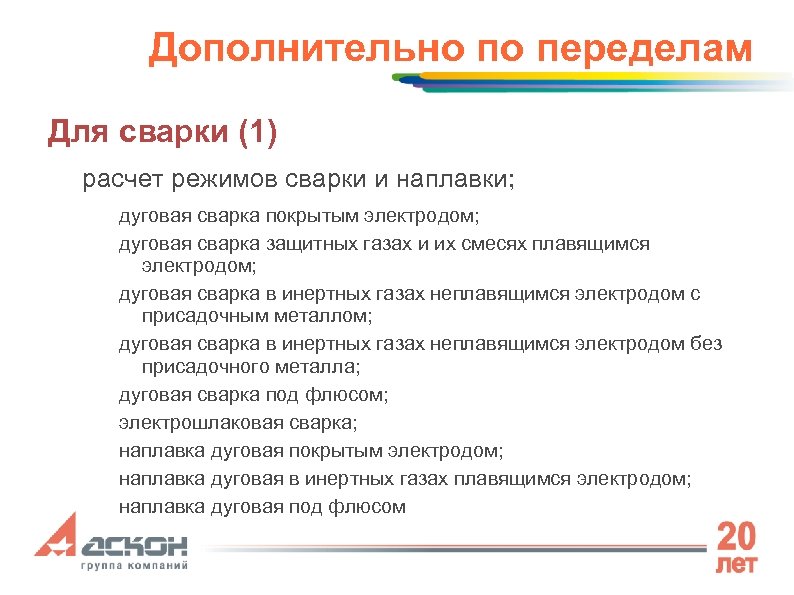 Дополнительно по переделам

Для сварки (1)

расчет режимов сварки и наплавки;

дуговая сварка покрытым электродом;

дуговая сварка защитных газах и их смесях плавящимся электродом;

дуговая сварка в инертных газах неплавящимся электродом с присадочным металлом;

дуговая сварка в инертных газах неплавящимся электродом без присадочного металла;

дуговая сварка под флюсом;

электрошлаковая сварка;

наплавка дуговая покрытым электродом;

наплавка дуговая в инертных газах плавящимся электродом;

наплавка дуговая под флюсом

АСКОН
группа компаний

20
лет